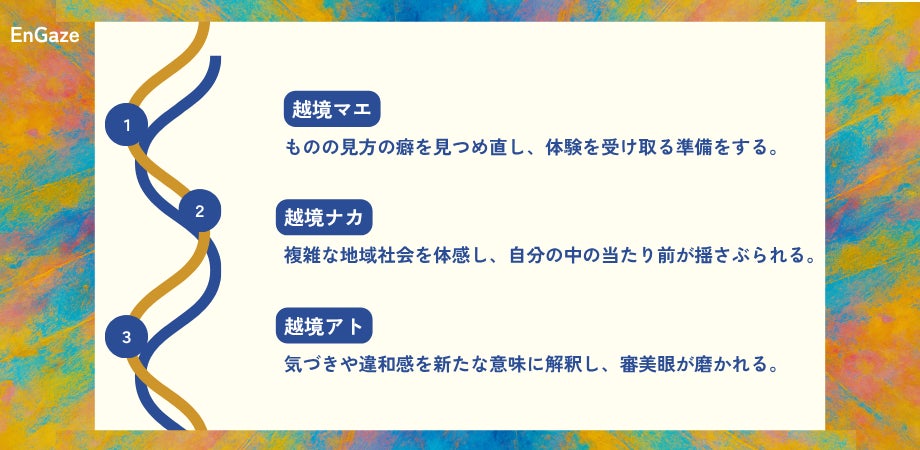 EnGaze

1

越境マエ

ものの見方の癖を見つめ直し、体験を受け取る準備をする。

2

越境ナカ

複雑な地域社会を体感し、自分の中の当たり前が揺さぶられる。

3

越境アト

気づきや違和感を新たな意味に解釈し、審美眼が磨かれる。